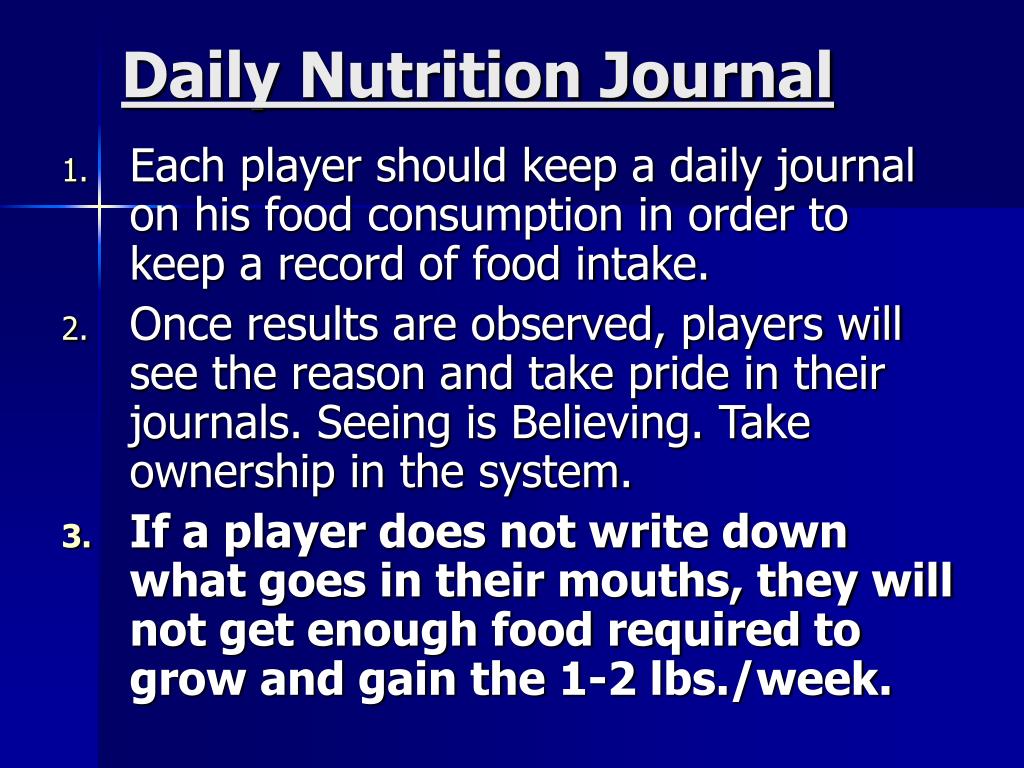 Daily Nutrition Journal

1. Each player should keep a daily journal on his food consumption in order to keep a record of food intake.
2. Once results are observed, players will see the reason and take pride in their journals. Seeing is Believing. Take ownership in the system.
3. If a player does not write down what goes in their mouths, they will not get enough food required to grow and gain the 1-2 lbs./week.